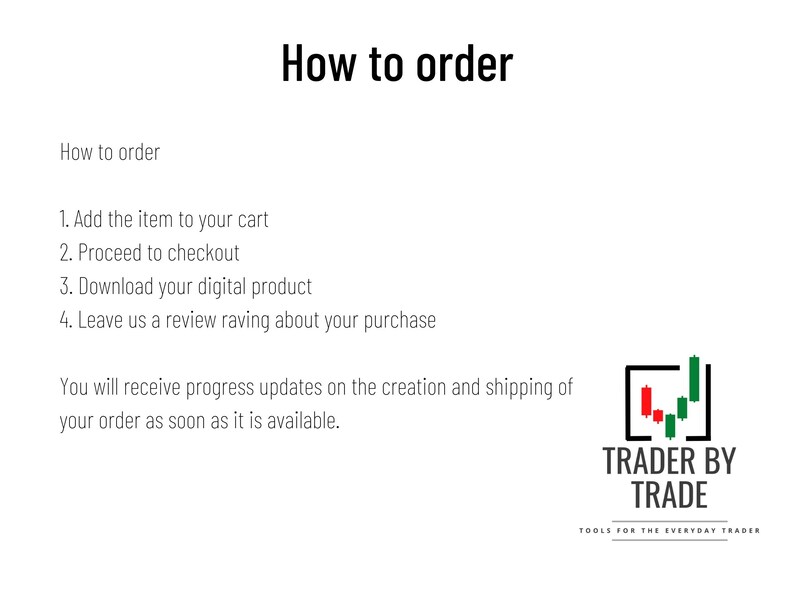 How to order

How to order

1. Add the item to your cart
2. Proceed to checkout
3. Download your digital product
4. Leave us a review raving about your purchase

You will receive progress updates on the creation and shipping of your order as soon as it is available.

TRADER BY TRADE

TOOLS FOR THE EVERYDAY TRADER